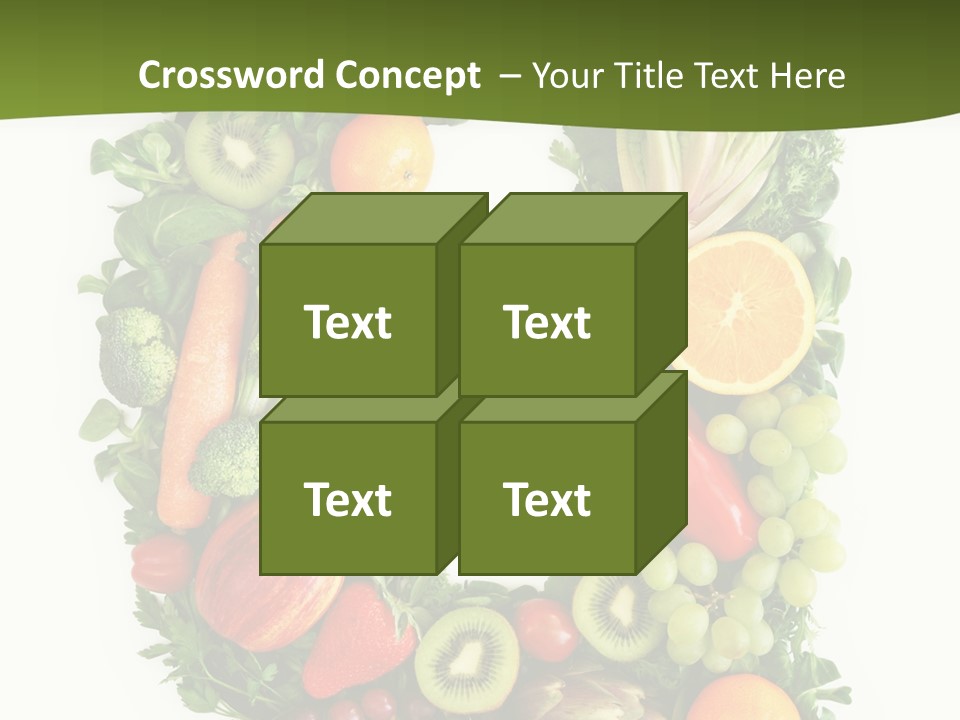 Crossword Concept – Your Title Text Here

Text

Text

Text

Text